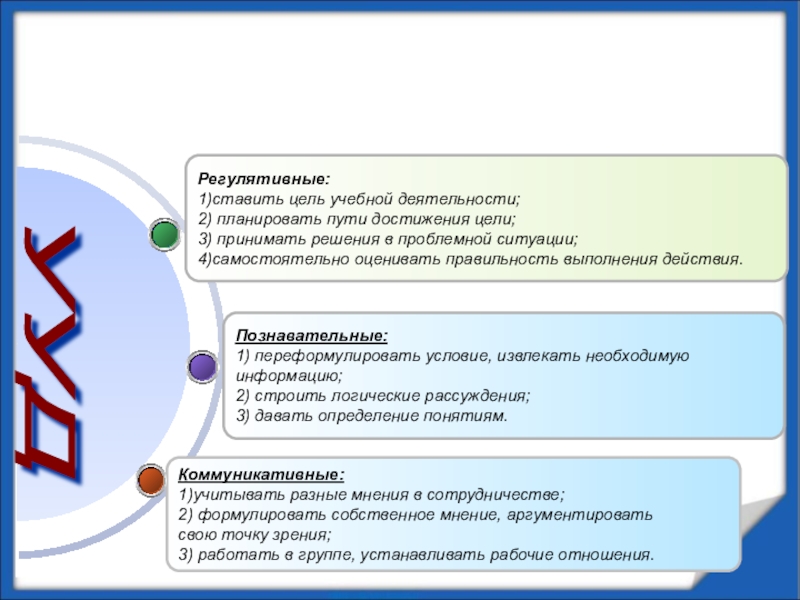 УУД

Регулятивные:
1)ставить цель учебной деятельности;
2) планировать пути достижения цели;
3) принимать решения в проблемной ситуации;
4)самостоятельно оценивать правильность выполнения действия.

Познавательные:
1) переформулировать условие, извлекать необходимую информацию;
2) строить логические рассуждения;
3) давать определение понятиям.

Коммуникативные:
1)учитывать разные мнения в сотрудничестве;
2) формулировать собственное мнение, аргументировать свою точку зрения;
3) работать в группе, устанавливать рабочие отношения.